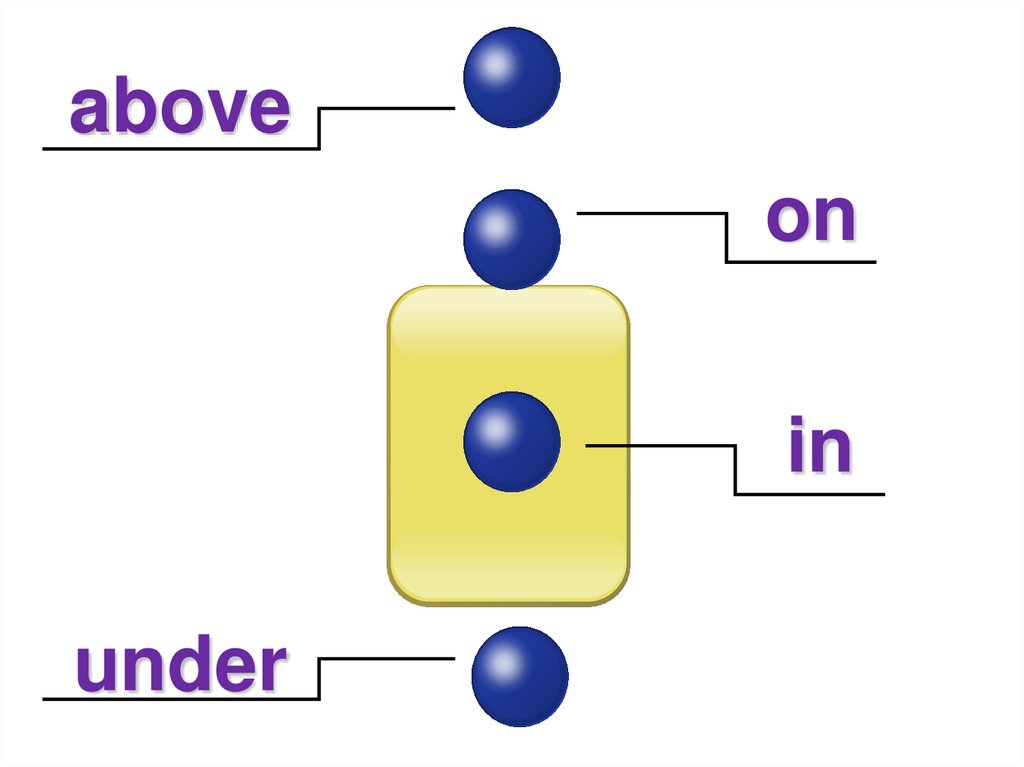 above

on

in

under